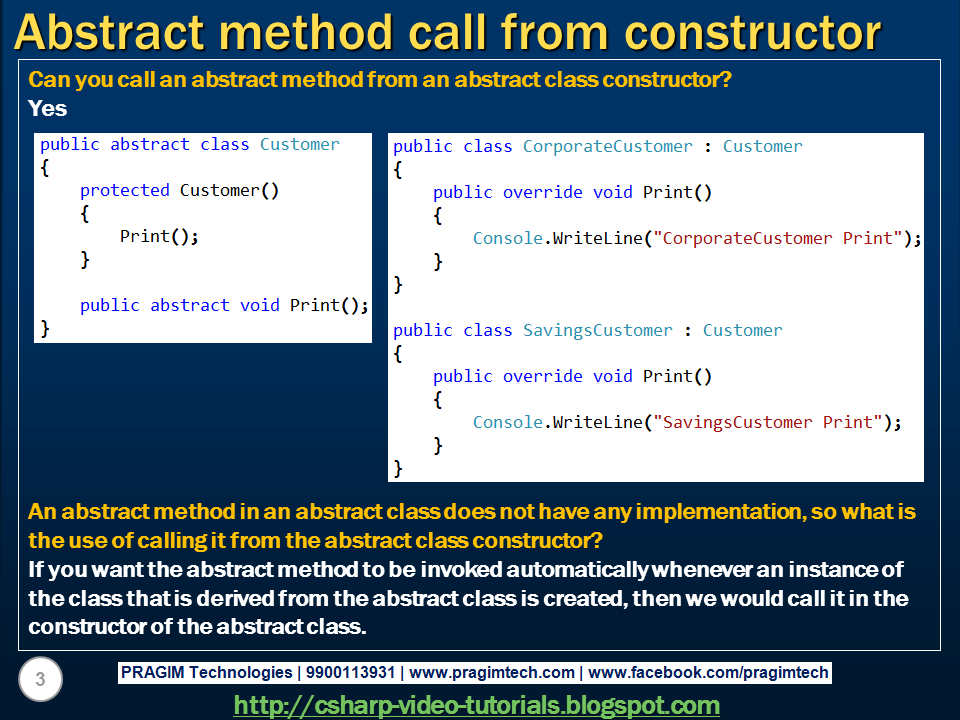 Abstract method call from constructor

Can you call an abstract method from an abstract class constructor?
Yes

public abstract class Customer
{
    protected Customer()
    {
        Print();
    }

    public abstract void Print();
}

public class CorporateCustomer : Customer
{
    public override void Print()
    {
        Console.WriteLine("CorporateCustomer Print");
    }
}

public class SavingsCustomer : Customer
{
    public override void Print()
    {
        Console.WriteLine("SavingsCustomer Print");
    }
}

An abstract method in an abstract class does not have any implementation, so what is the use of calling it from the abstract class constructor?
If you want the abstract method to be invoked automatically whenever an instance of the class that is derived from the abstract class is created, then we would call it in the constructor of the abstract class.

3

PRAGIM Technologies | 9900113931 | www.pragimtech.com | www.facebook.com/pragimtech

http://csharp-video-tutorials.blogspot.com